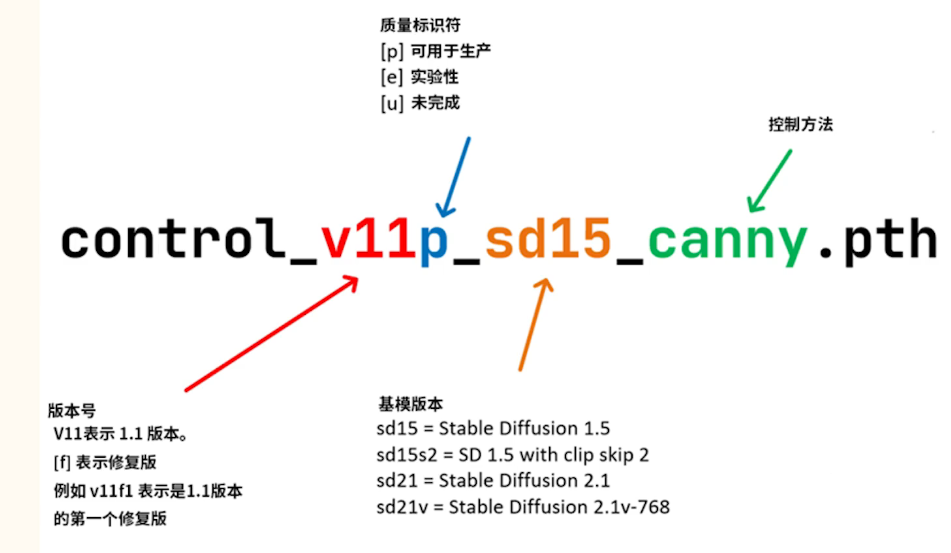 质量标识符
[p] 可用于生产
[e] 实验性
[u] 未完成

控制方法

control_v11p_sd15_canny.pth

版本号
V11表示 1.1 版本。
[f] 表示修复版
例如 v11f1 表示是1.1版本的第一个修复版

基模版本
sd15 = Stable Diffusion 1.5
sd15s2 = SD 1.5 with clip skip 2
sd21 = Stable Diffusion 2.1
sd21v = Stable Diffusion 2.1v-768